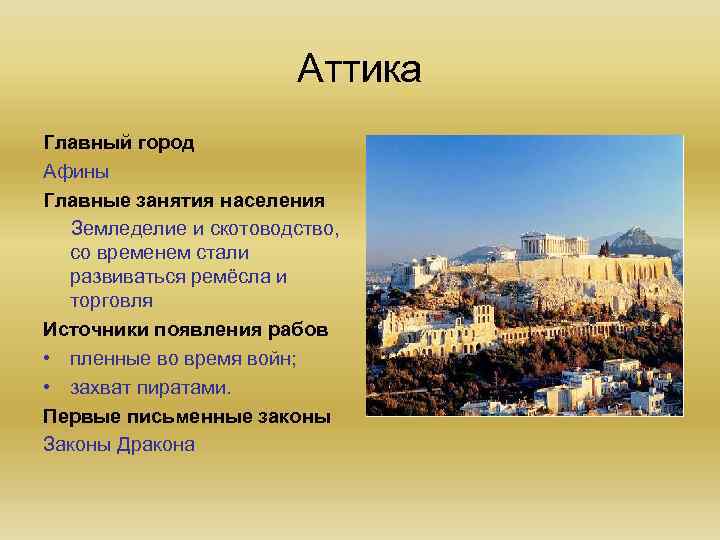 Аттика

Главный город

Афины

Главные занятия населения

Земледелие и скотоводство, со временем стали развиваться ремёсла и торговля

Источники появления рабов

• пленные во время войн;
• захват пиратами.

Первые письменные законы

Законы Дракона